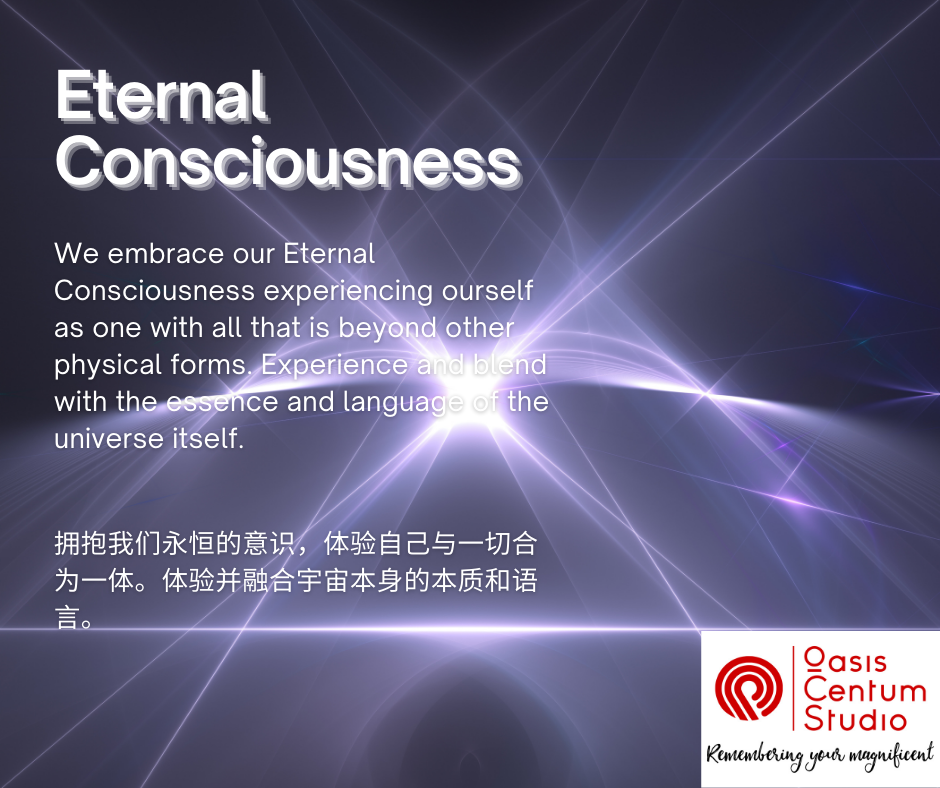 Eternal Consciousness

We embrace our Eternal Consciousness experiencing ourself as one with all that is beyond other physical forms. Experience and blend with the essence and language of the universe itself.

拥抱我们永恒的意识，体验自己与一切合为一体。体验并融合宇宙本身的本质和语言。

Oasis Centum Studio

Remembering your magnificent